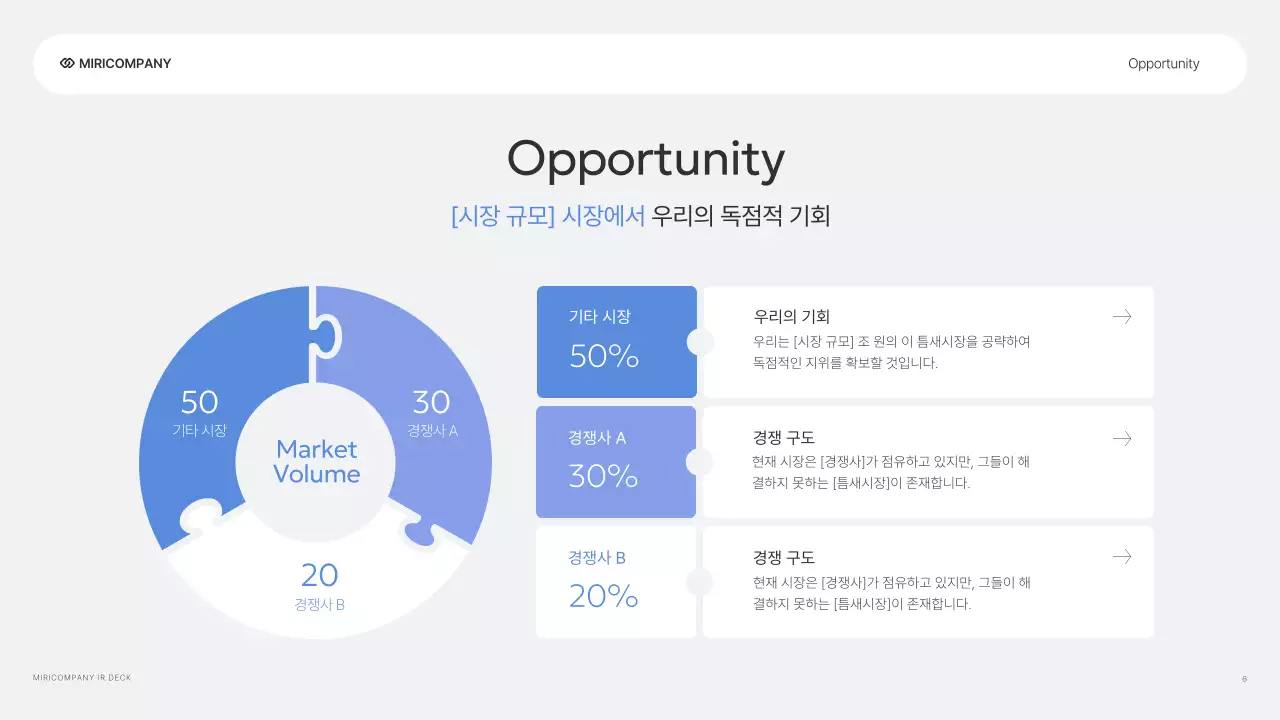 MIRICOMPANY

Opportunity

Opportunity

[시장 규모] 시장에서 우리의 독점적 기회

50
기타 시장

30
경쟁사 A

Market Volume

20
경쟁사 B

기타 시장
50%

우리의 기회
우리는 [시장 규모] 조 원의 이 틈새시장을 공략하여 독점적인 지위를 확보할 것입니다.

경쟁사 A
30%

경쟁 구도
현재 시장은 [경쟁사]가 점유하고 있지만, 그들이 해결하지 못하는 [틈새시장]이 존재합니다.

경쟁사 B
20%

경쟁 구도
현재 시장은 [경쟁사]가 점유하고 있지만, 그들이 해결하지 못하는 [틈새시장]이 존재합니다.

MIRICOMPANY IR DECK

6